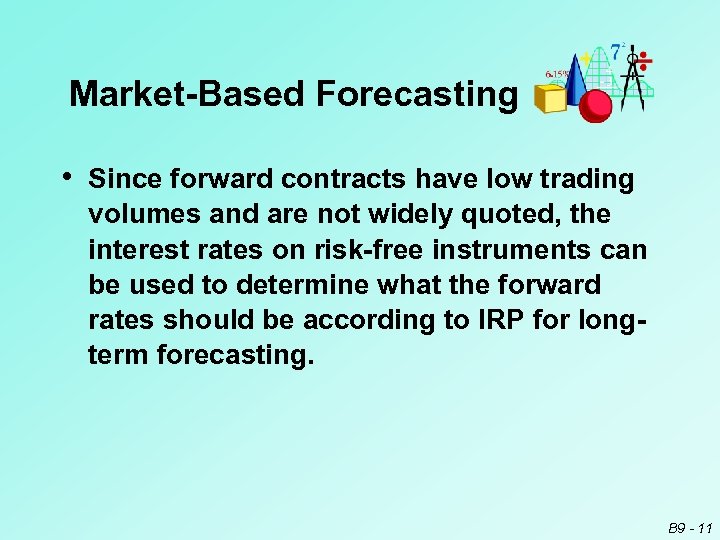 Market-Based Forecasting

6.15%

$7^2$

• Since forward contracts have low trading volumes and are not widely quoted, the interest rates on risk-free instruments can be used to determine what the forward rates should be according to IRP for long-term forecasting.

B9 - 11